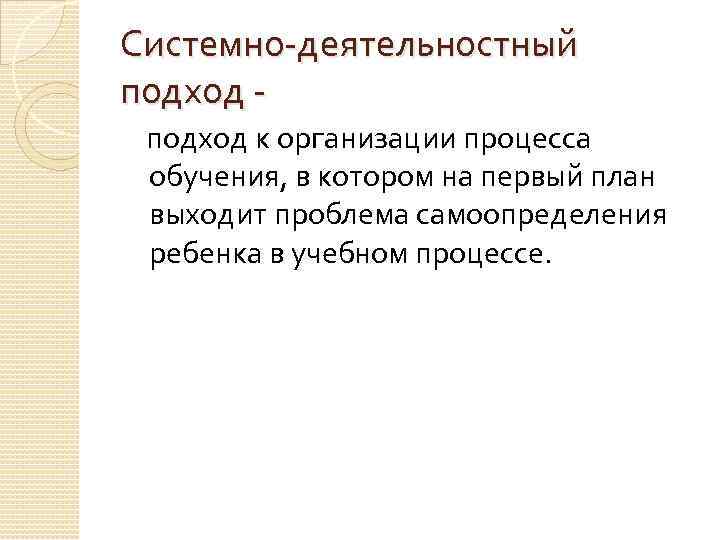 Системно-деятельностный подход -

подход к организации процесса обучения, в котором на первый план выходит проблема самоопределения ребенка в учебном процессе.